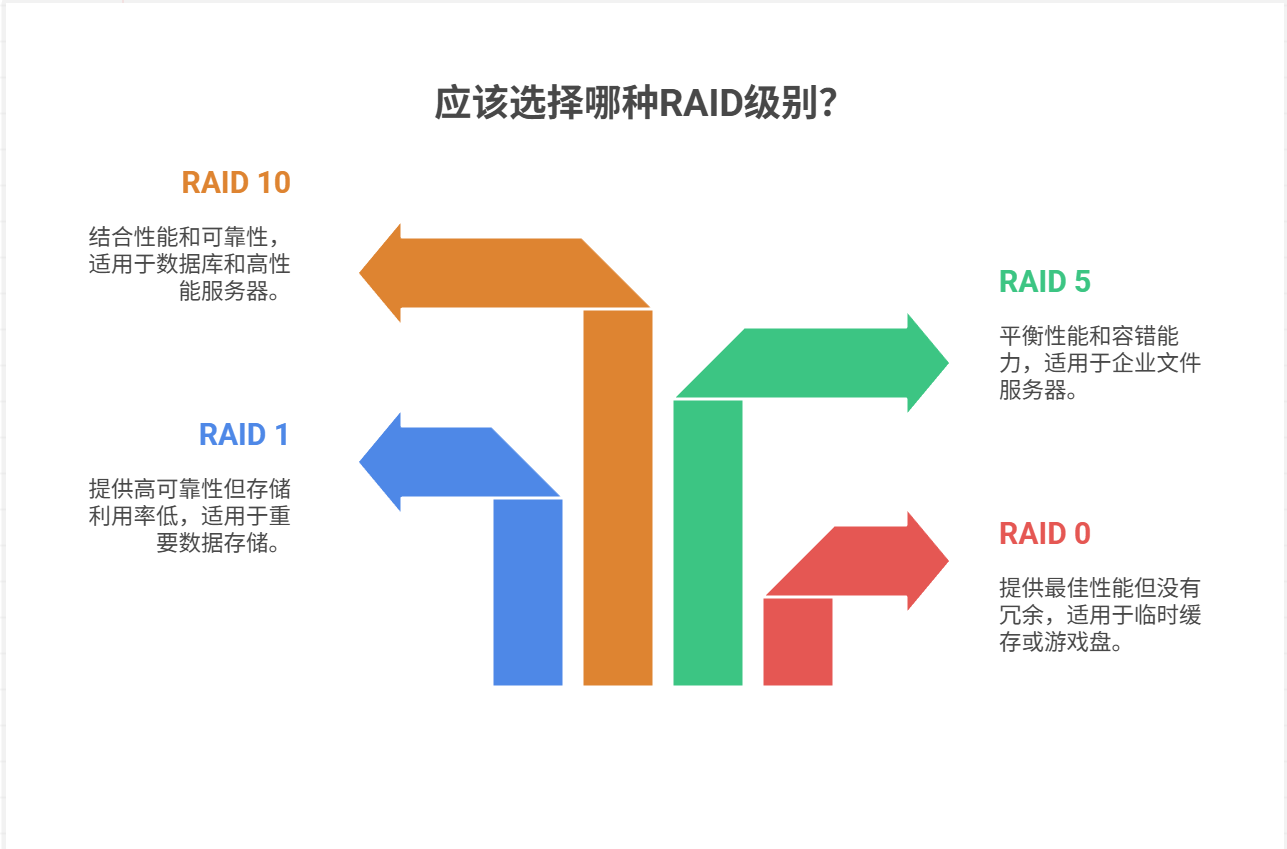 应该选择哪种RAID级别?

RAID 10

结合性能和可靠性，适用于数据库和高性能服务器。

RAID 1

提供高可靠性但存储利用率低，适用于重要数据存储。

RAID 5

平衡性能和容错能力，适用于企业文件服务器。

RAID 0

提供最佳性能但没有冗余，适用于临时缓存或游戏盘。